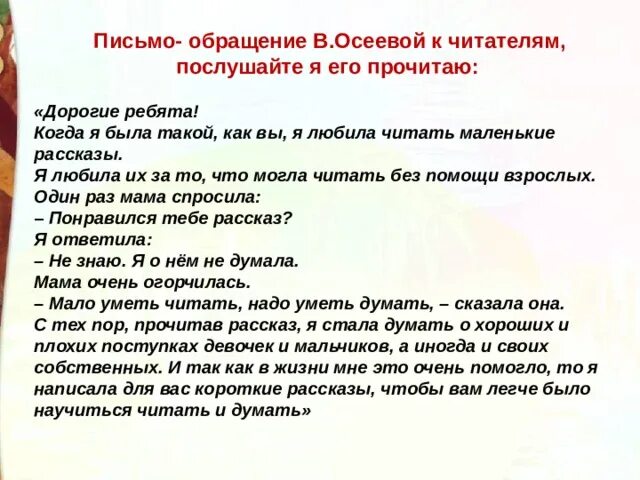 Письмо- обращение В.Осеевой к читателям, послушайте я его прочитаю:

«Дорогие ребята!
Когда я была такой, как вы, я любила читать маленькие рассказы.
Я любила их за то, что могла читать без помощи взрослых.
Один раз мама спросила:
– Понравился тебе рассказ?
Я ответила:
– Не знаю. Я о нём не думала.
Мама очень огорчилась.
– Мало уметь читать, надо уметь думать, – сказала она.
С тех пор, прочитав рассказ, я стала думать о хороших и плохих поступках девочек и мальчиков, а иногда и своих собственных. И так как в жизни мне это очень помогло, то я написала для вас короткие рассказы, чтобы вам легче было научиться читать и думать»